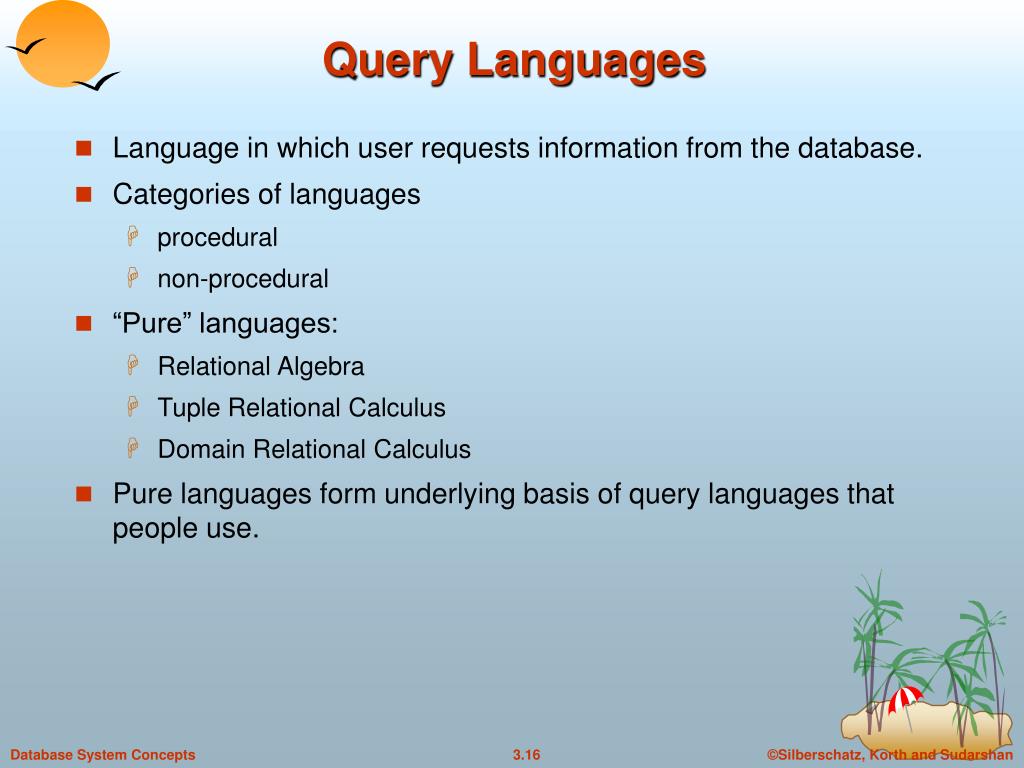 Query Languages

Language in which user requests information from the database.

Categories of languages

procedural

non-procedural

“Pure” languages:

Relational Algebra

Tuple Relational Calculus

Domain Relational Calculus

Pure languages form underlying basis of query languages that people use.

Database System Concepts

3.16

©Silberschatz, Korth and Sudarshan